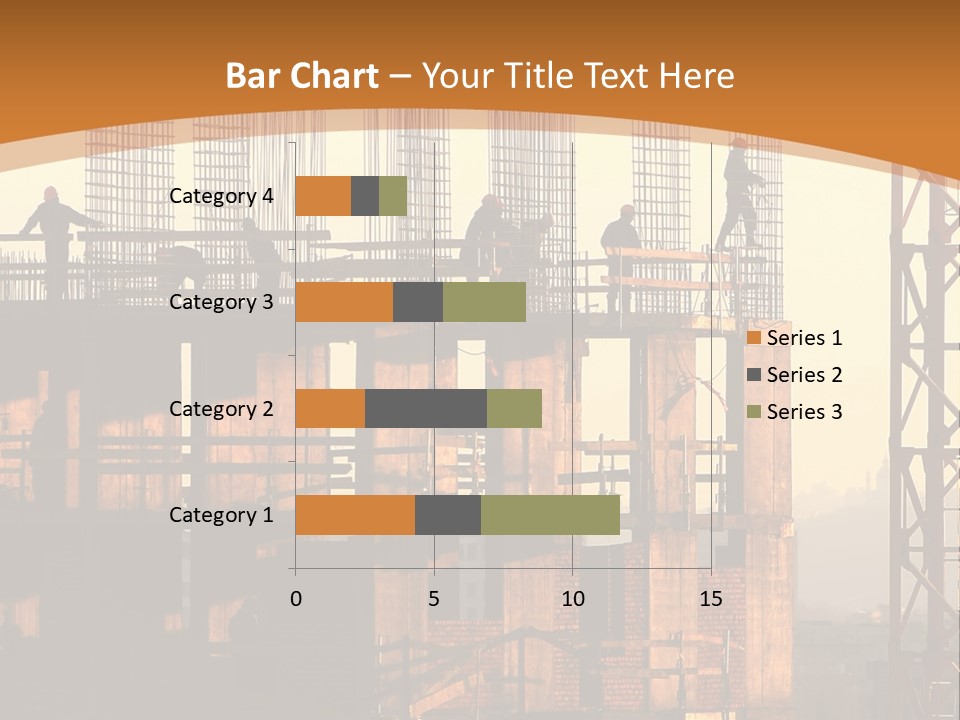 Bar Chart – Your Title Text Here

Category 4
Category 3
Category 2
Category 1

0 5 10 15

Series 1
Series 2
Series 3